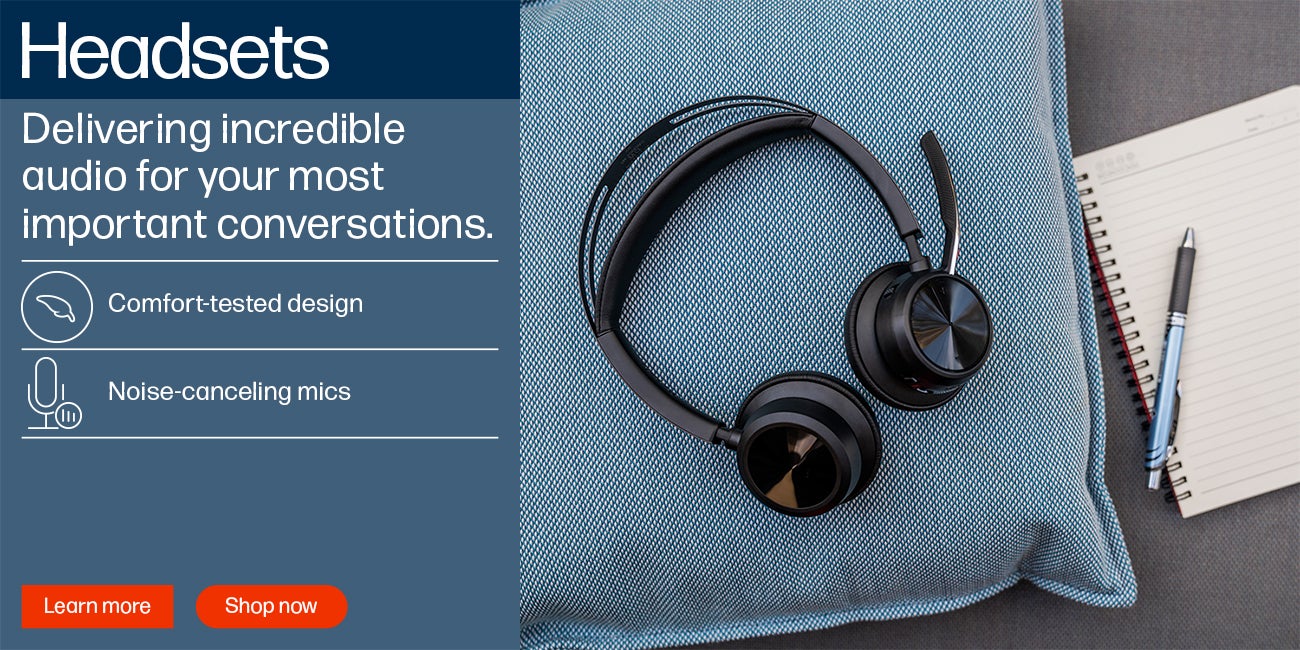 Headsets

Delivering incredible audio for your most important conversations.

Comfort-tested design

Noise-canceling mics

Learn more

Shop now